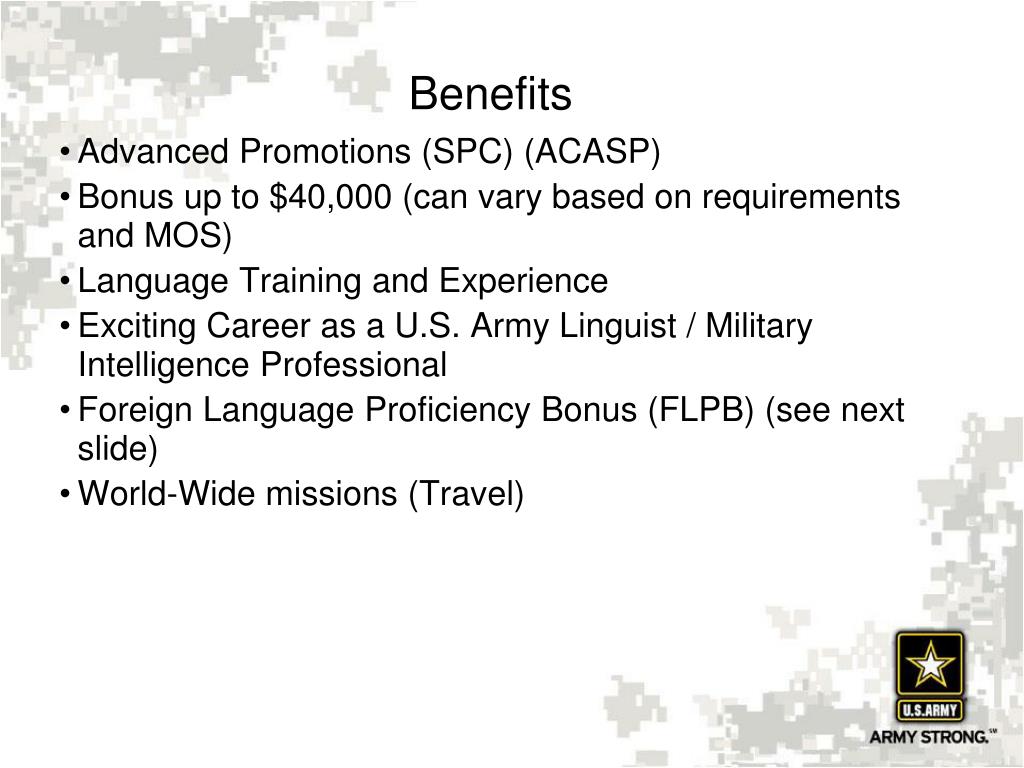 Benefits

• Advanced Promotions (SPC) (ACASP)
• Bonus up to \$40,000 (can vary based on requirements and MOS)
• Language Training and Experience
• Exciting Career as a U.S. Army Linguist / Military Intelligence Professional
• Foreign Language Proficiency Bonus (FLPB) (see next slide)
• World-Wide missions (Travel)

U.S.ARMY
ARMY STRONG.℠